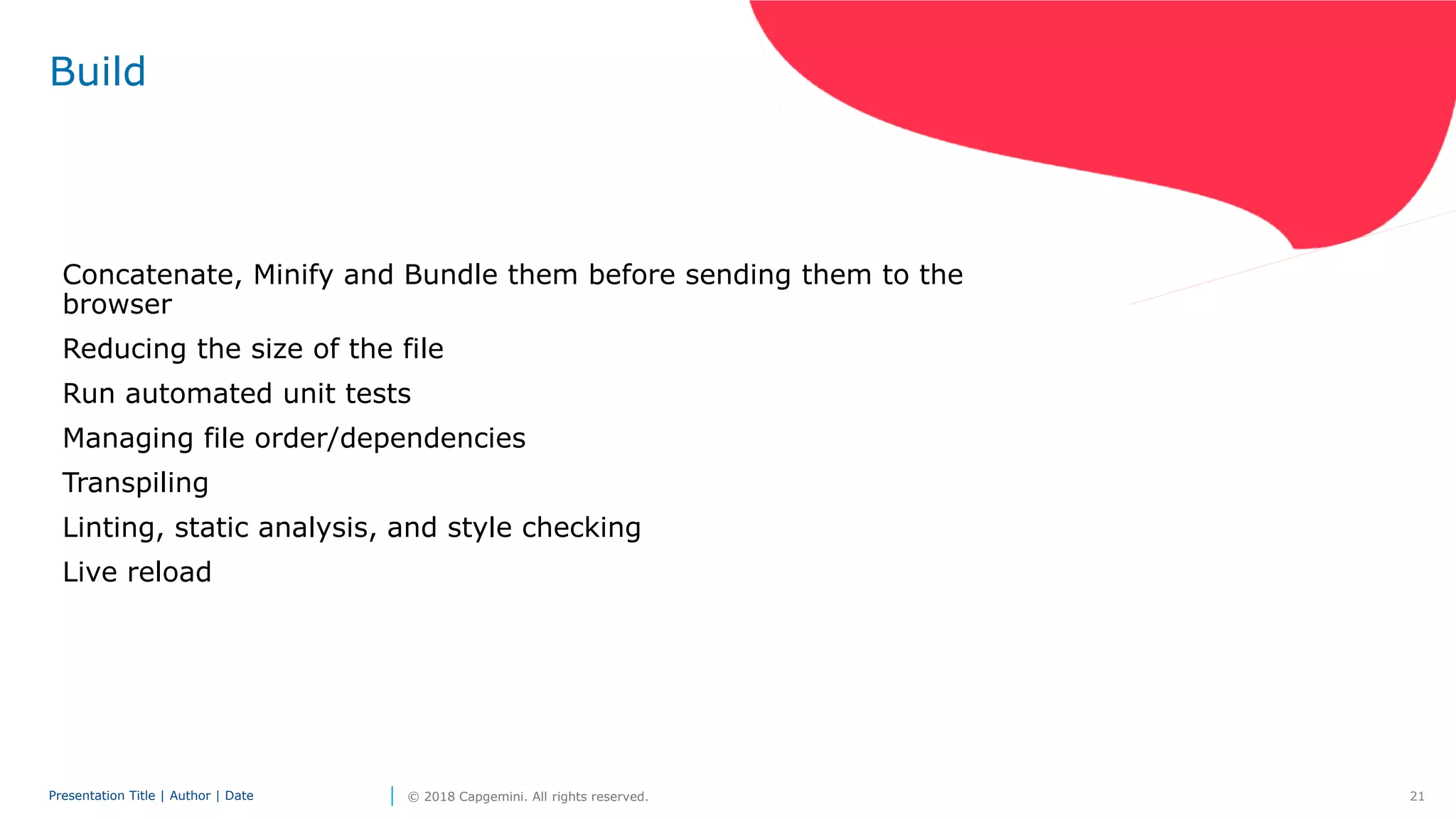 Build

Concatenate, Minify and Bundle them before sending them to the browser

Reducing the size of the file

Run automated unit tests

Managing file order/dependencies

Transpiling

Linting, static analysis, and style checking

Live reload

Presentation Title | Author | Date

© 2018 Capgemini. All rights reserved.

21